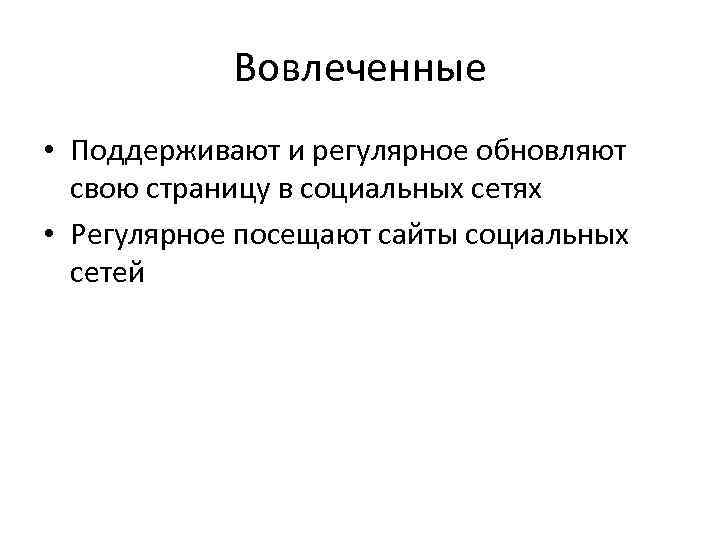 Вовлеченные

• Поддерживают и регулярное обновляют свою страницу в социальных сетях
• Регулярное посещают сайты социальных сетей